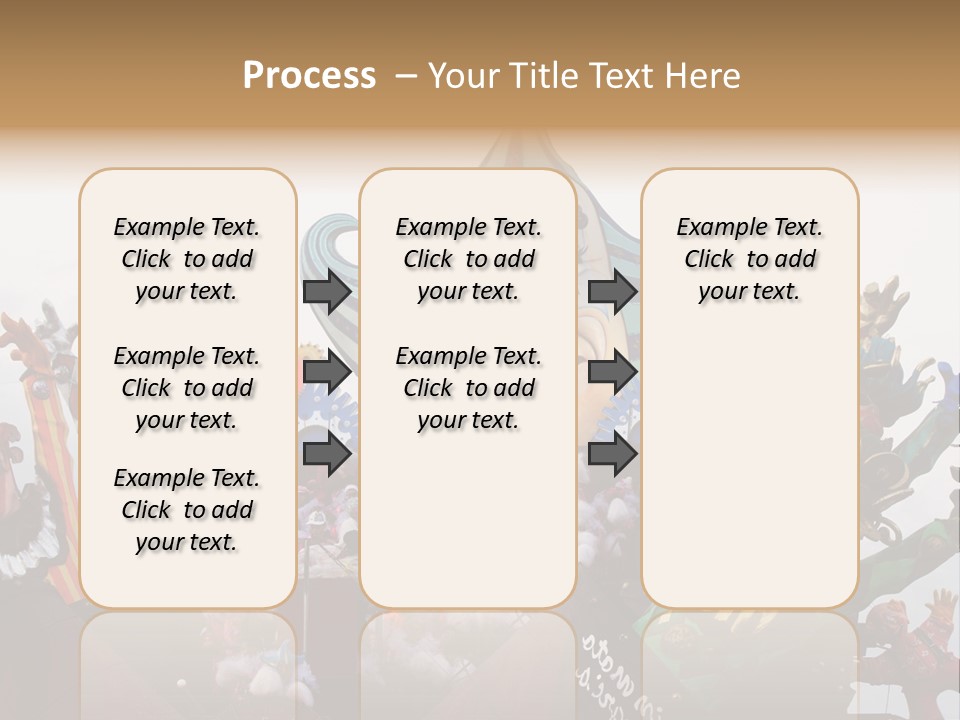 Process – Your Title Text Here

Example Text. Click to add your text.

Example Text. Click to add your text.

Example Text. Click to add your text.

Example Text. Click to add your text.

Example Text. Click to add your text.

Example Text. Click to add your text.